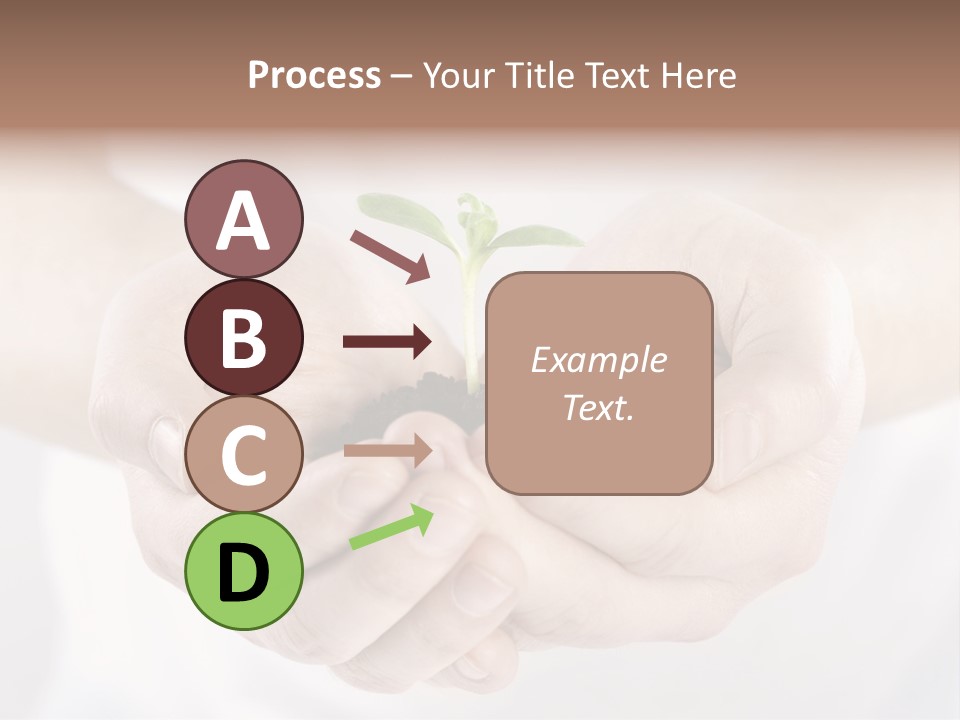 Process – Your Title Text Here

A

B

C

D

Example Text.